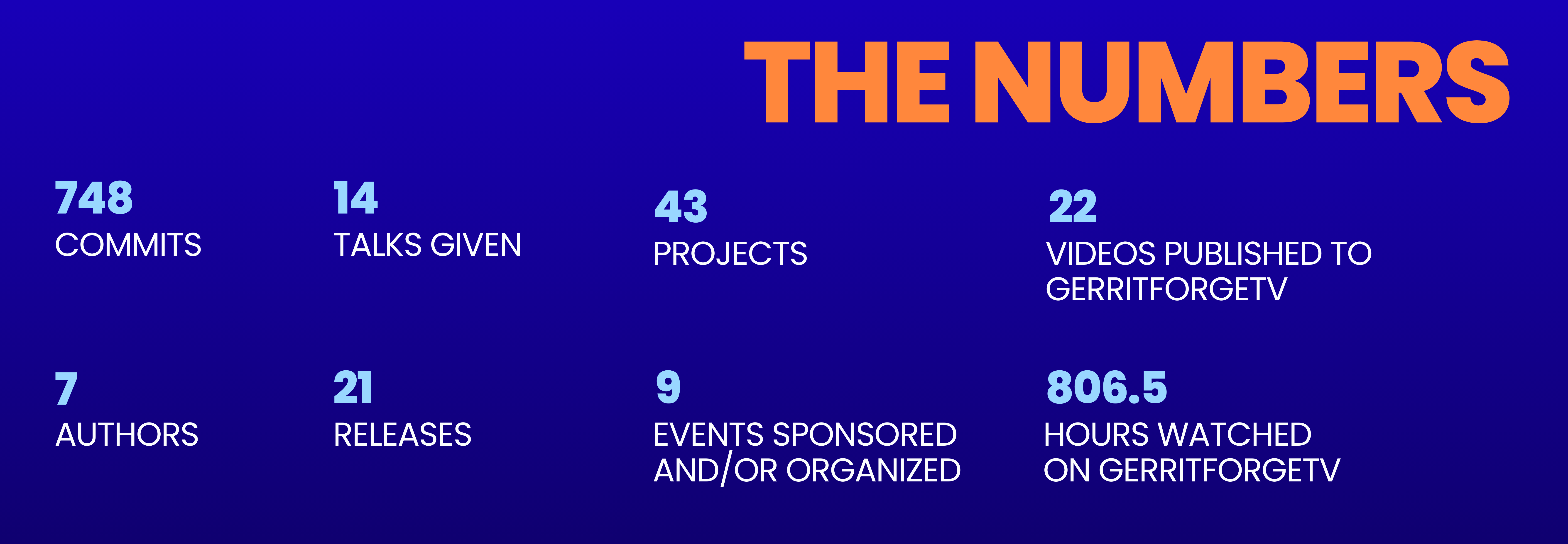 THE NUMBERS

748
COMMITS

14
TALKS GIVEN

43
PROJECTS

22
VIDEOS PUBLISHED TO GERRITFORGETV

7
AUTHORS

21
RELEASES

9
EVENTS SPONSORED AND/OR ORGANIZED

806.5
HOURS WATCHED ON GERRITFORGETV